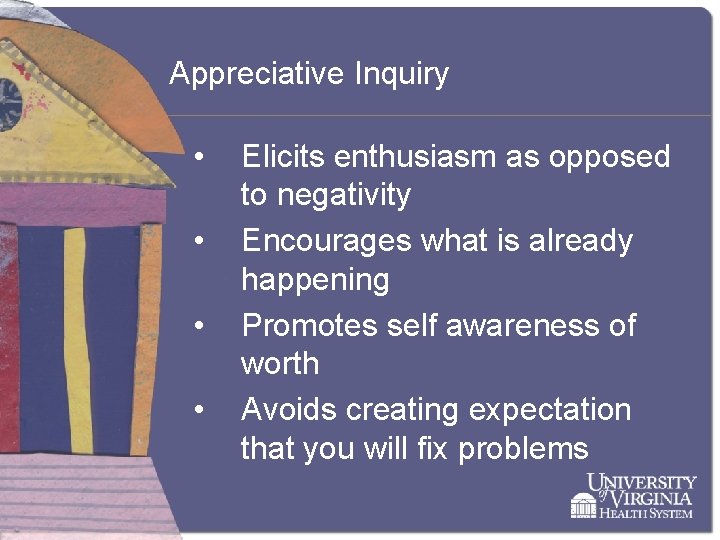 Appreciative Inquiry

• Elicits enthusiasm as opposed to negativity
• Encourages what is already happening
• Promotes self awareness of worth
• Avoids creating expectation that you will fix problems

UNIVERSITY of VIRGINIA HEALTH SYSTEM